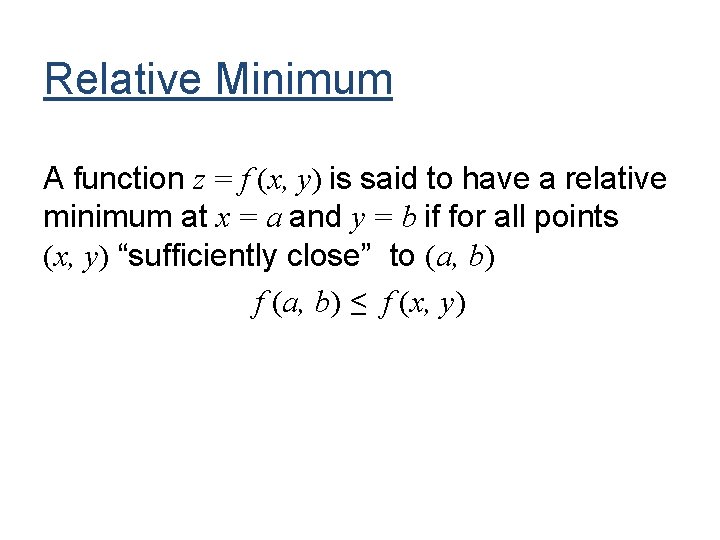 Relative Minimum

A function $z = f(x, y)$ is said to have a relative minimum at $x = a$ and $y = b$ if for all points $(x, y)$ “sufficiently close” to $(a, b)$

$f(a, b) \leq f(x, y)$